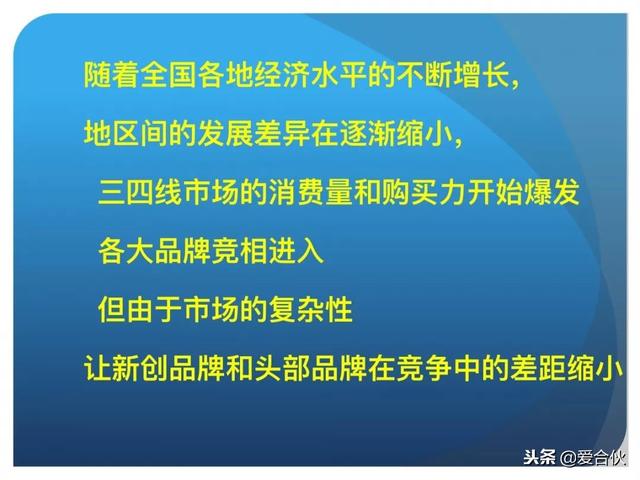 随着全国各地经济水平的不断增长，

地区间的发展差异在逐渐缩小，

三四线市场的消费量和购买力开始爆发

各大品牌竞相进入

但由于市场的复杂性

让新创品牌和头部品牌在竞争中的差距缩小

头条 @爱合伙